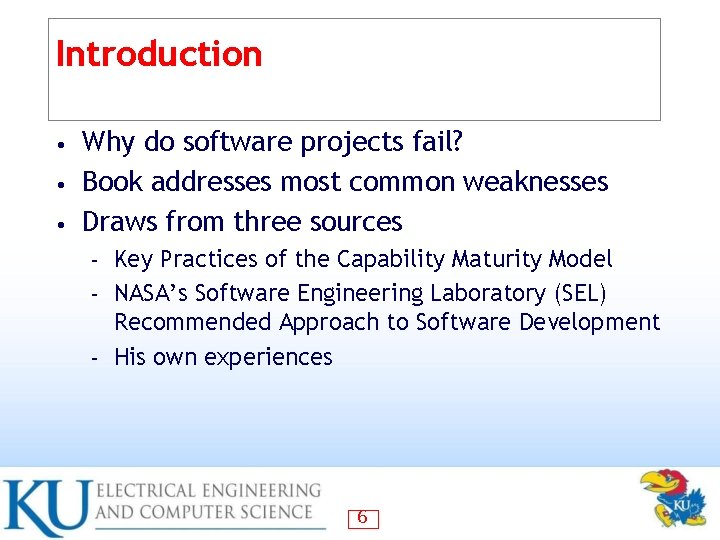 Introduction

• Why do software projects fail?
• Book addresses most common weaknesses
• Draws from three sources
  - Key Practices of the Capability Maturity Model
  - NASA's Software Engineering Laboratory (SEL) Recommended Approach to Software Development
  - His own experiences

KU ELECTRICAL ENGINEERING AND COMPUTER SCIENCE

6

KU